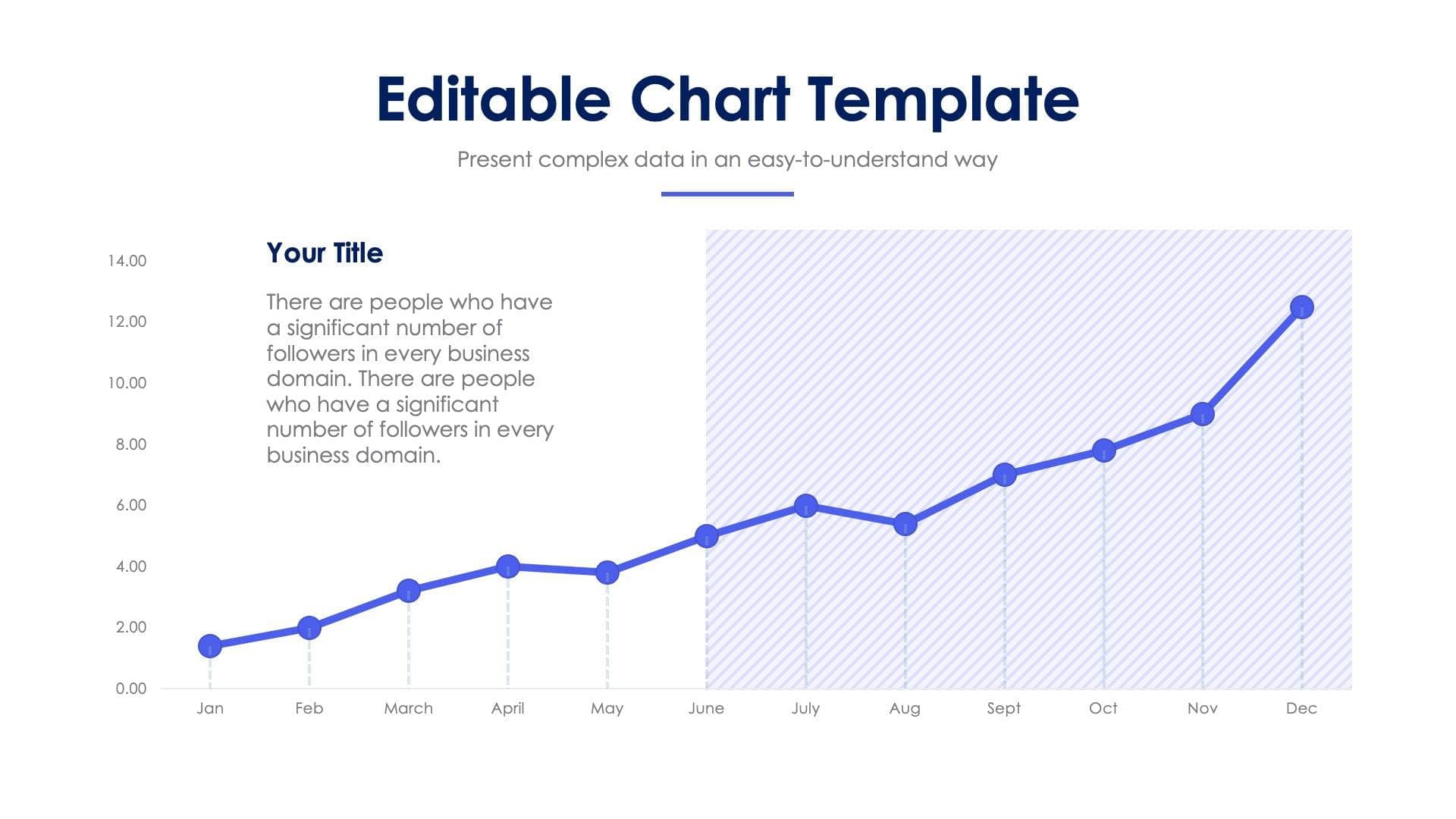 Editable Chart Template

Present complex data in an easy-to-understand way

Your Title

There are people who have a significant number of followers in every business domain. There are people who have a significant number of followers in every business domain.

14.00
12.00
10.00
8.00
6.00
4.00
2.00
0.00

Jan Feb March April May June July Aug Sept Oct Nov Dec